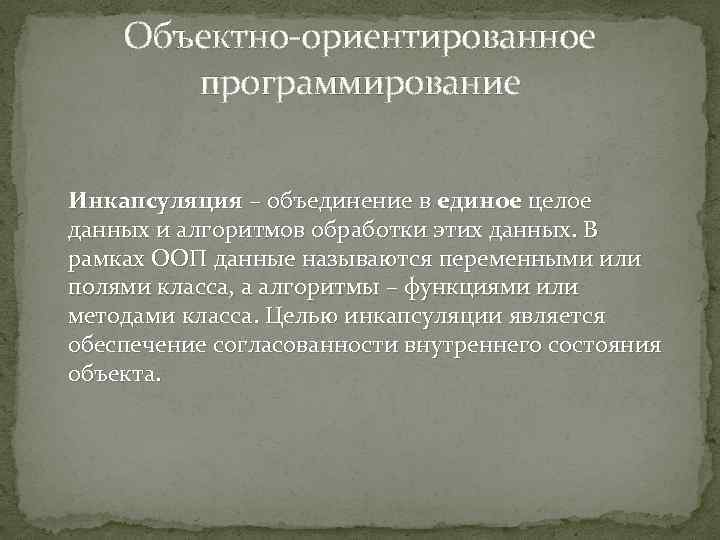 Объектно-ориентированное программирование

Инкапсуляция – объединение в единое целое данных и алгоритмов обработки этих данных. В рамках ООП данные называются переменными или полями класса, а алгоритмы – функциями или методами класса. Целью инкапсуляции является обеспечение согласованности внутреннего состояния объекта.